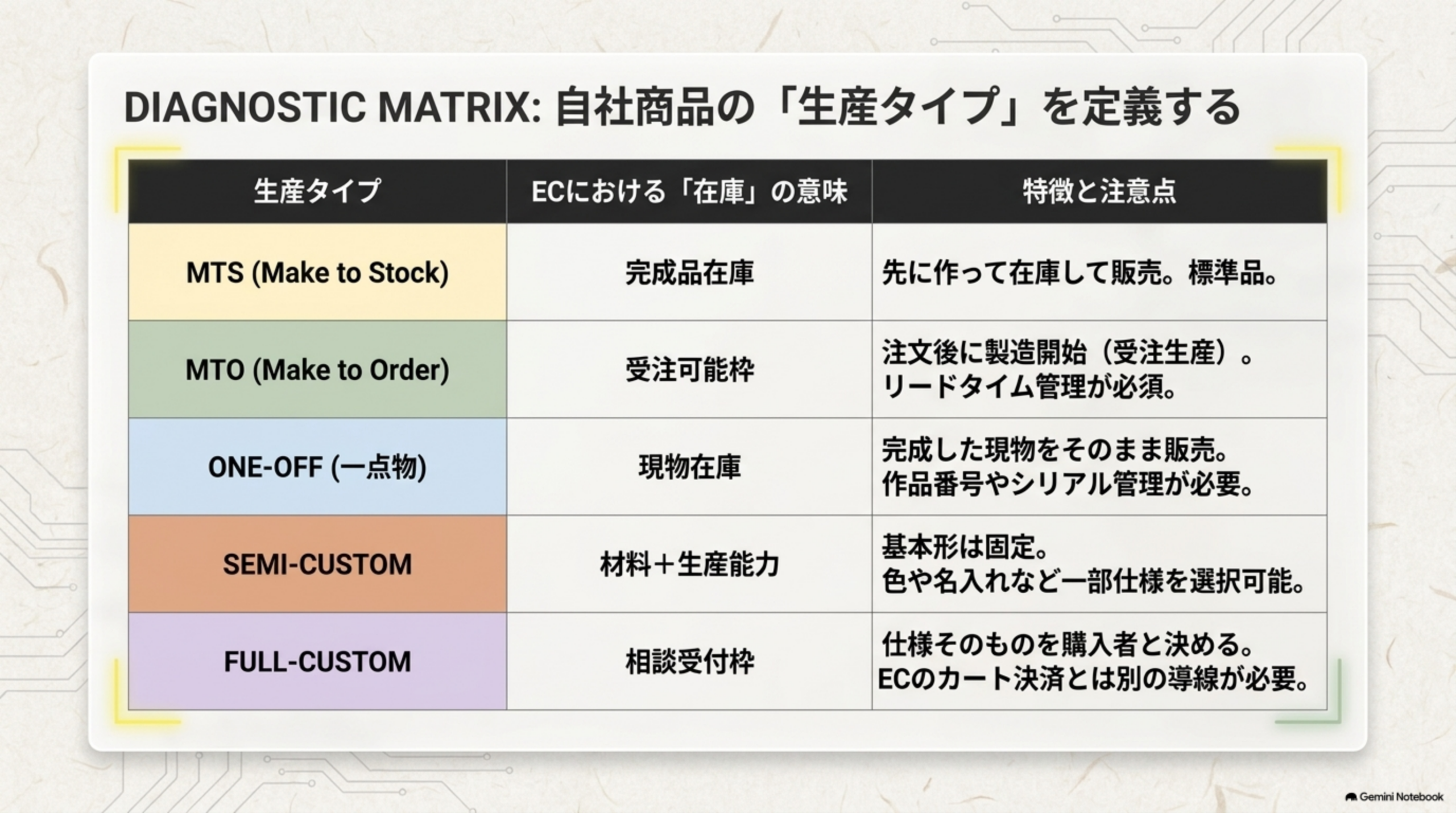 DIAGNOSTIC MATRIX: 自社商品の「生産タイプ」を定義する

| 生産タイプ | ECにおける「在庫」の意味 | 特徴と注意点 |
|---|---|---|
| MTS (Make to Stock) | 完成品在庫 | 先に作って在庫して販売。標準品。 |
| MTO (Make to Order) | 受注可能枠 | 注文後に製造開始（受注生産）。リードタイム管理が必須。 |
| ONE-OFF (一点物) | 現物在庫 | 完成した現物をそのまま販売。作品番号やシリアル管理が必要。 |
| SEMI-CUSTOM | 材料＋生産能力 | 基本形は固定。色や名入れなど一部仕様を選択可能。 |
| FULL-CUSTOM | 相談受付枠 | 仕様そのものを購入者と決める。ECのカート決済とは別の導線が必要。 |

Gemini Notebook